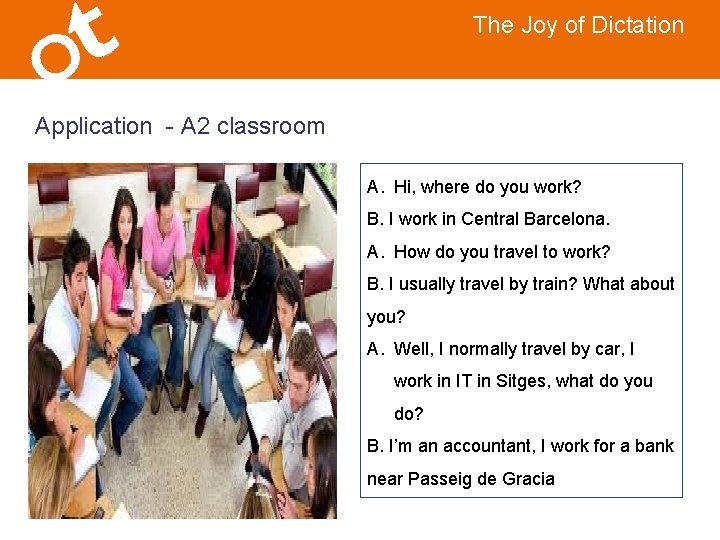 ot

The Joy of Dictation

Application - A2 classroom

A. Hi, where do you work?
B. I work in Central Barcelona.
A. How do you travel to work?
B. I usually travel by train? What about you?
A. Well, I normally travel by car, I work in IT in Sitges, what do you do?
B. I'm an accountant, I work for a bank near Passeig de Gracia